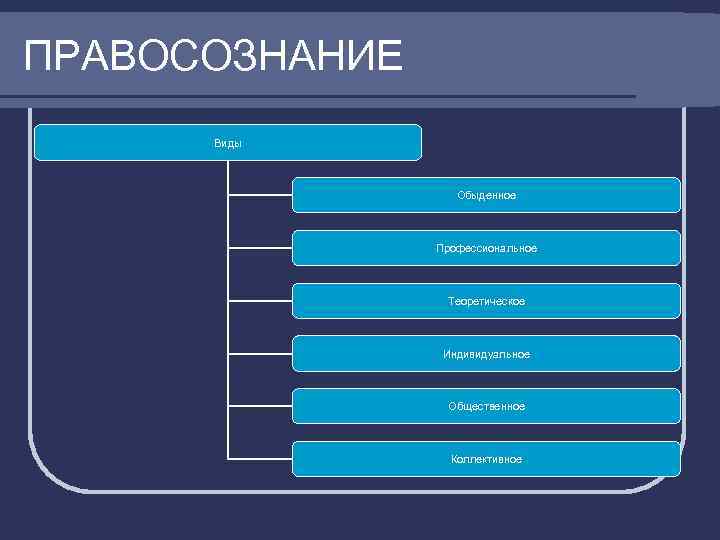 ПРАВОСОЗНАНИЕ

Виды

Обыденное

Профессиональное

Теоретическое

Индивидуальное

Общественное

Коллективное